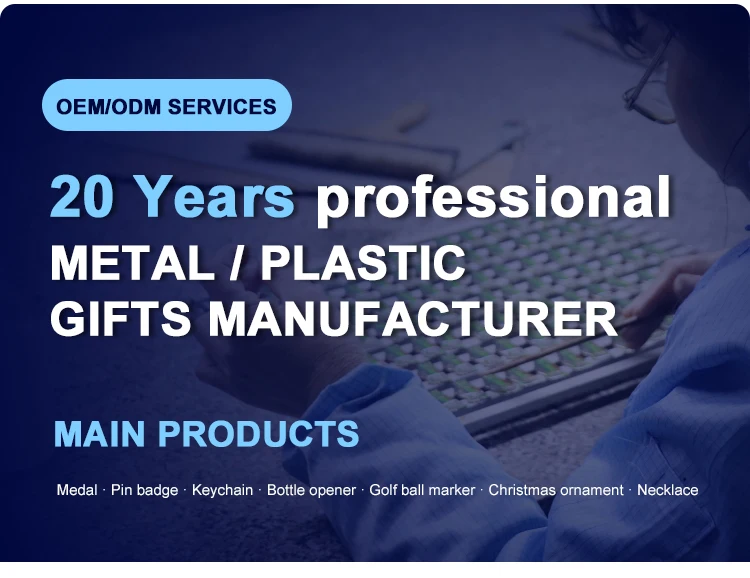 OEM/ODM SERVICES

20 Years professional
METAL / PLASTIC
GIFTS MANUFACTURER

MAIN PRODUCTS

Medal · Pin badge · Keychain · Bottle opener · Golf ball marker · Christmas ornament · Necklace